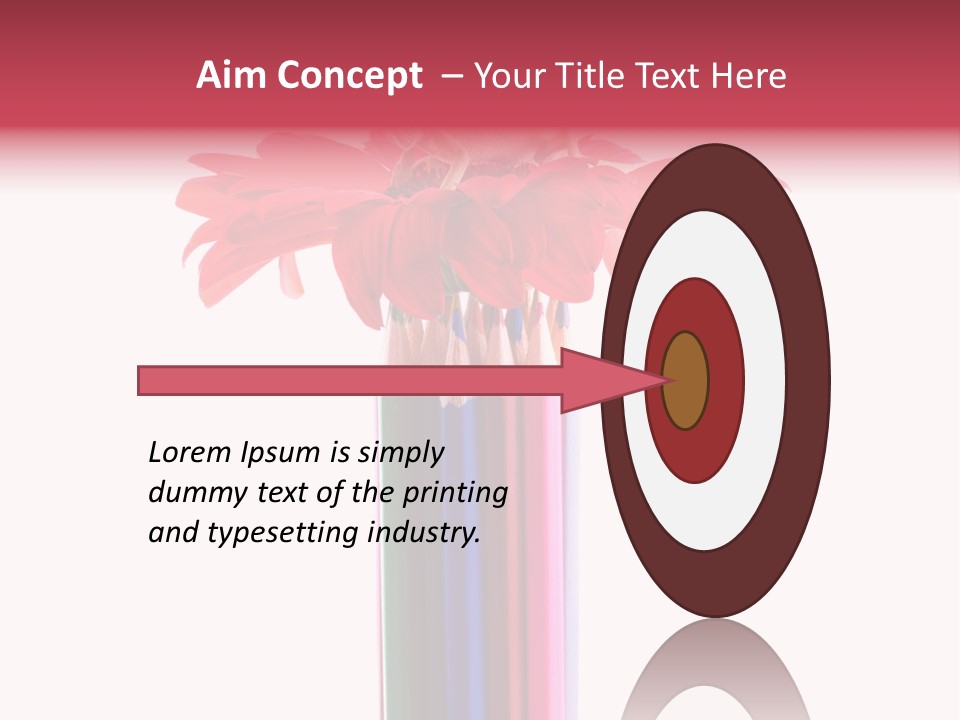 Aim Concept – Your Title Text Here

Lorem Ipsum is simply dummy text of the printing and typesetting industry.